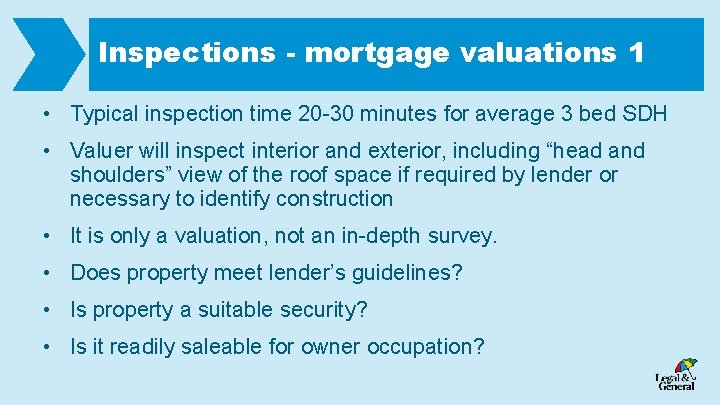 Inspections - mortgage valuations 1

• Typical inspection time 20-30 minutes for average 3 bed SDH

• Valuer will inspect interior and exterior, including “head and shoulders” view of the roof space if required by lender or necessary to identify construction

• It is only a valuation, not an in-depth survey.

• Does property meet lender’s guidelines?

• Is property a suitable security?

• Is it readily saleable for owner occupation?

Legal & General